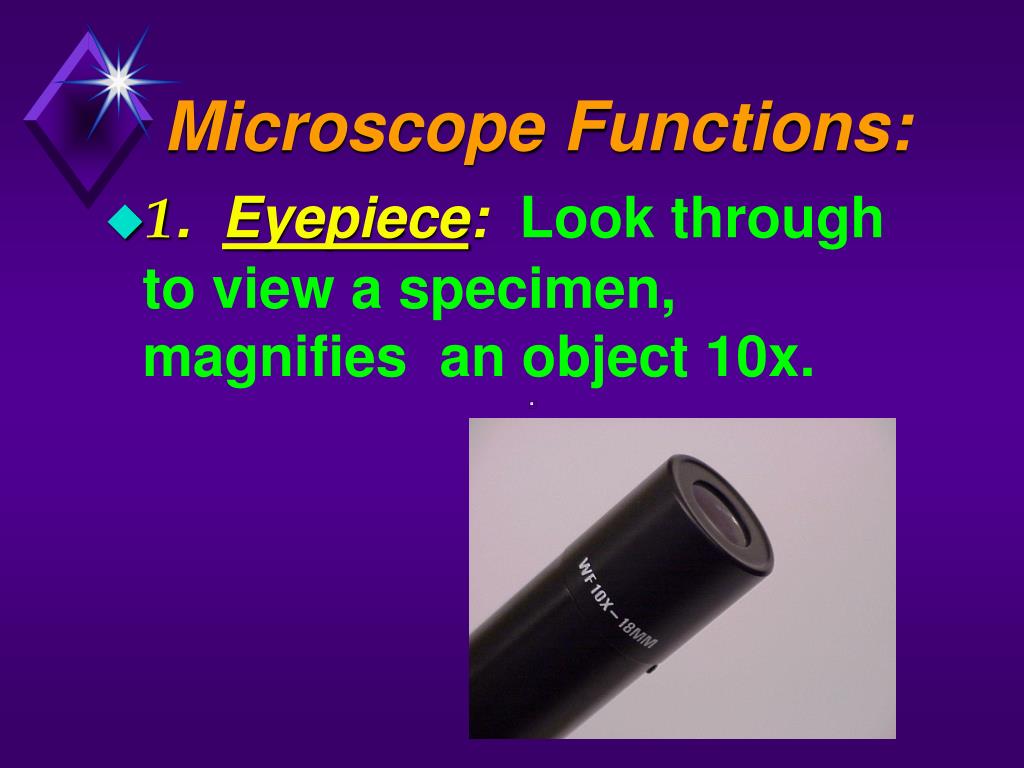 Microscope Functions:

1. Eyepiece: Look through to view a specimen, magnifies an object 10x.

WF 10X – 18MM